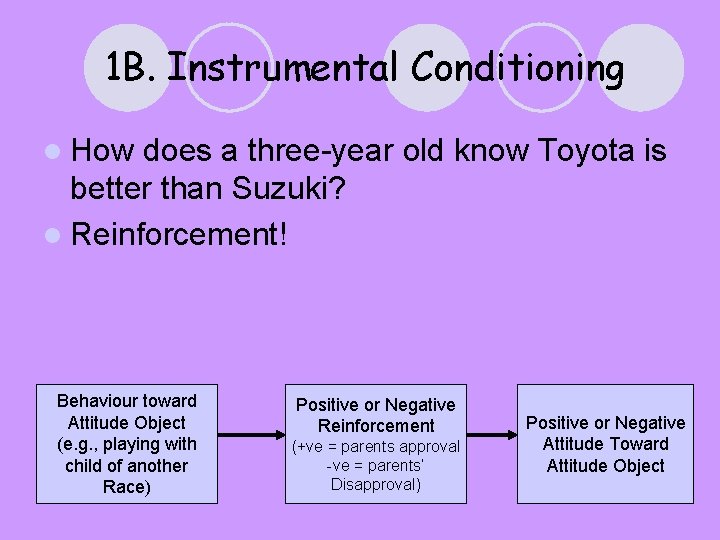 1B. Instrumental Conditioning

How does a three-year old know Toyota is better than Suzuki?

Reinforcement!

Behaviour toward Attitude Object (e.g., playing with child of another Race)

Positive or Negative Reinforcement (+ve = parents approval -ve = parents' Disapproval)

Positive or Negative Attitude Toward Attitude Object